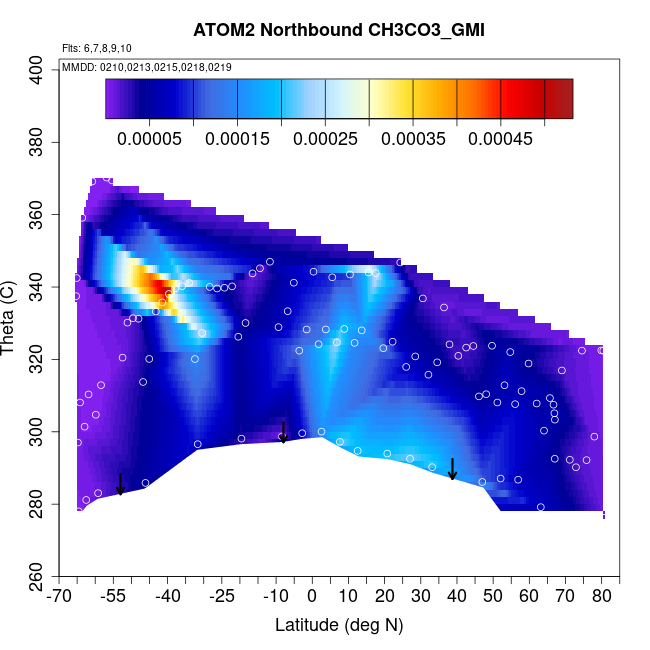 ATOM2 Northbound CH3CO3_GMI

Flts: 6,7,8,9,10
MMDD: 0210,0213,0215,0218,0219

0.00005 0.00015 0.00025 0.00035 0.00045

Theta (C)

400
380
360
340
320
300
280
260

-70 -55 -40 -25 -10 0 10 20 30 40 50 60 70 80

Latitude (deg N)